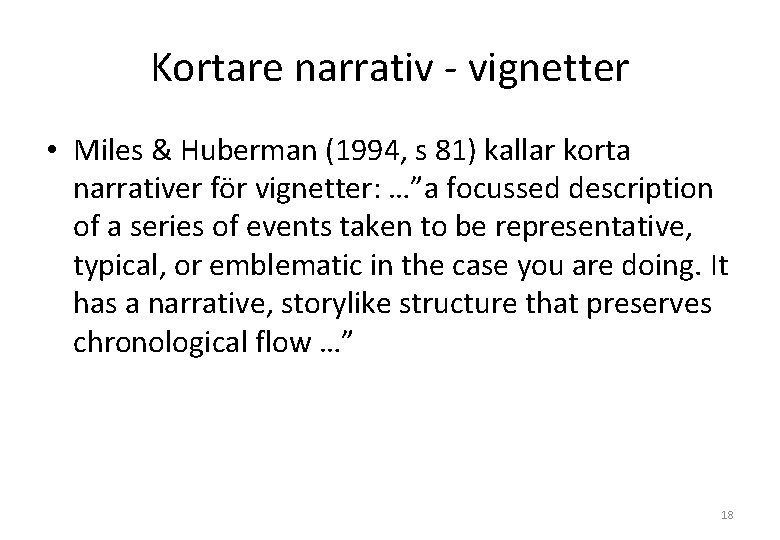 Kortare narrativ - vignetter

• Miles & Huberman (1994, s 81) kallar korta narrativer för vignetter: …”a focussed description of a series of events taken to be representative, typical, or emblematic in the case you are doing. It has a narrative, storylike structure that preserves chronological flow …”

18